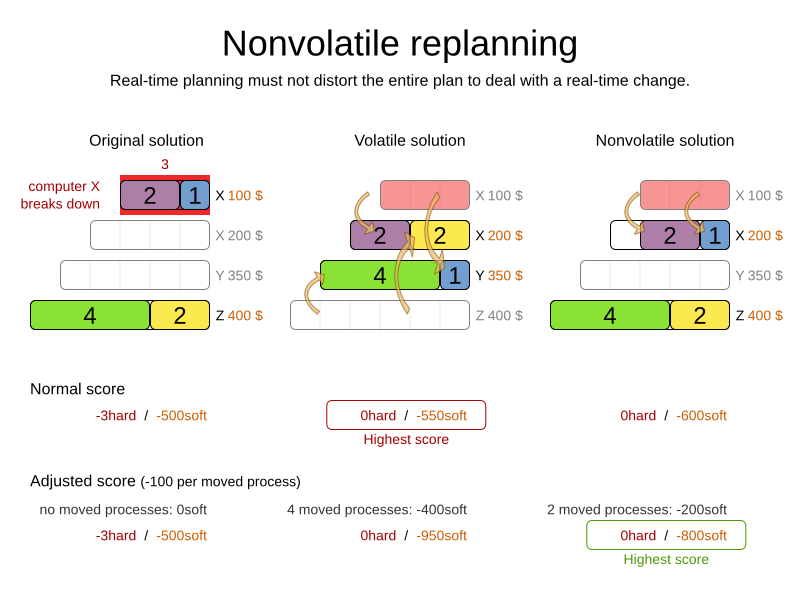 Nonvolatile replanning

Real-time planning must not distort the entire plan to deal with a real-time change.

Original solution

3

computer X breaks down

2 1 X 100 $

X 200 $

Y 350 $

4 2 Z 400 $

Volatile solution

X 100 $

2 2 X 200 $

4 1 Y 350 $

Z 400 $

Nonvolatile solution

X 100 $

2 1 X 200 $

Y 350 $

4 2 Z 400 $

Normal score

-3hard / -500soft

0hard / -550soft

Highest score

0hard / -600soft

Adjusted score (-100 per moved process)

no moved processes: 0soft

-3hard / -500soft

4 moved processes: -400soft

0hard / -950soft

2 moved processes: -200soft

0hard / -800soft

Highest score